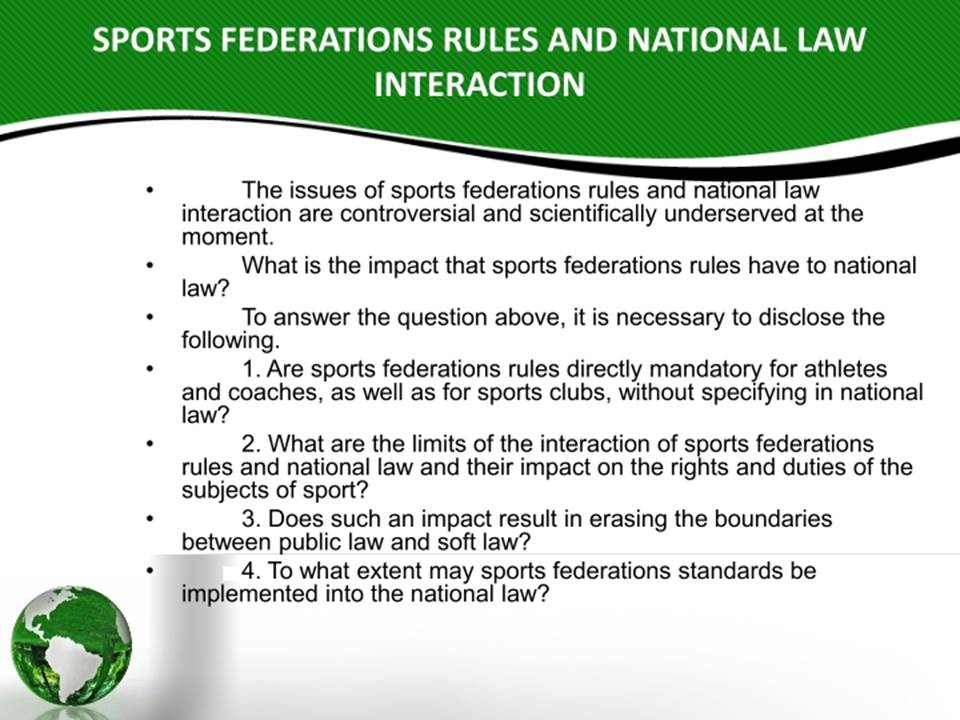 SPORTS FEDERATIONS RULES AND NATIONAL LAW INTERACTION

• The issues of sports federations rules and national law interaction are controversial and scientifically underserved at the moment.

• What is the impact that sports federations rules have to national law?

• To answer the question above, it is necessary to disclose the following.

• 1. Are sports federations rules directly mandatory for athletes and coaches, as well as for sports clubs, without specifying in national law?

• 2. What are the limits of the interaction of sports federations rules and national law and their impact on the rights and duties of the subjects of sport?

• 3. Does such an impact result in erasing the boundaries between public law and soft law?

• 4. To what extent may sports federations standards be implemented into the national law?